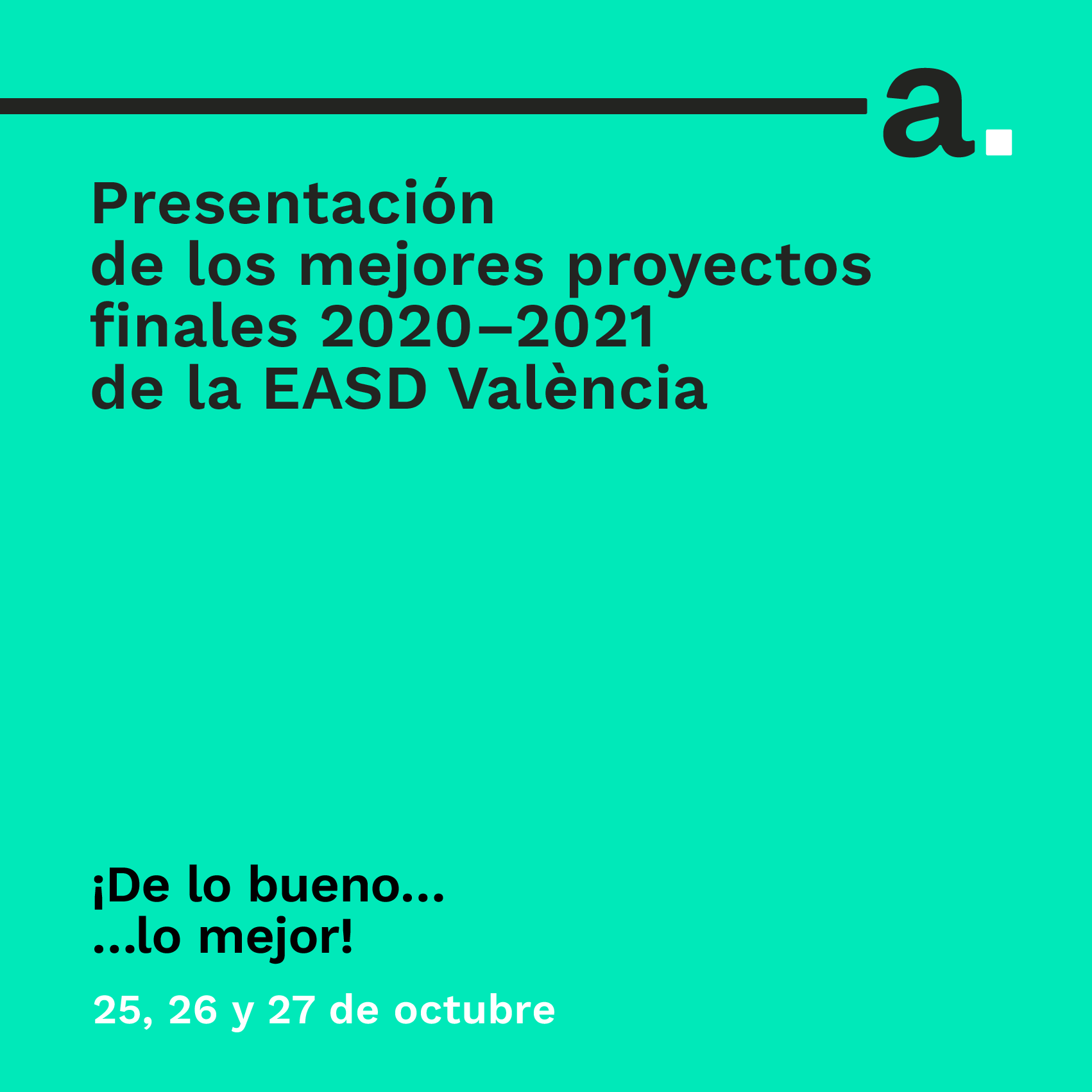 a.

Presentación de los mejores proyectos finales 2020–2021 de la EASD València

¡De lo bueno...
...lo mejor!

25, 26 y 27 de octubre